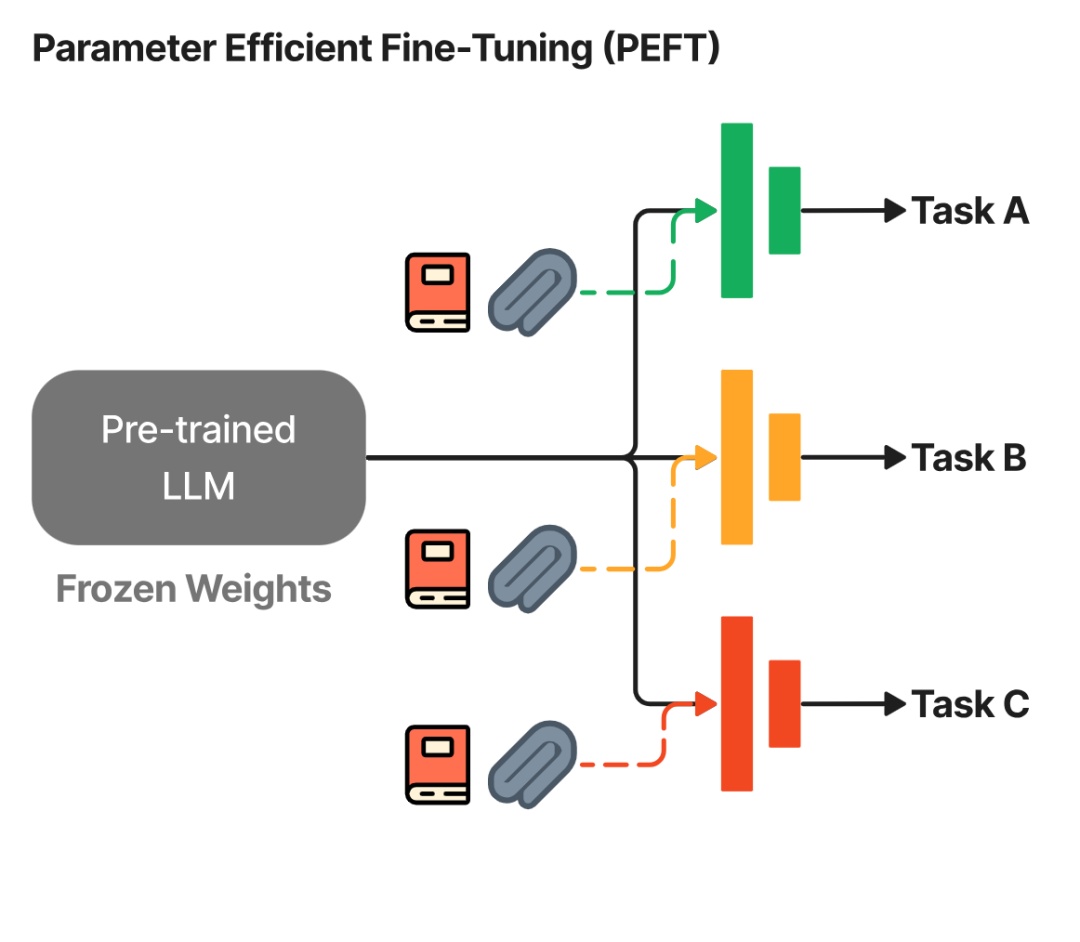 Parameter Efficient Fine-Tuning (PEFT)

Pre-trained LLM

Frozen Weights

Task A

Task B

Task C